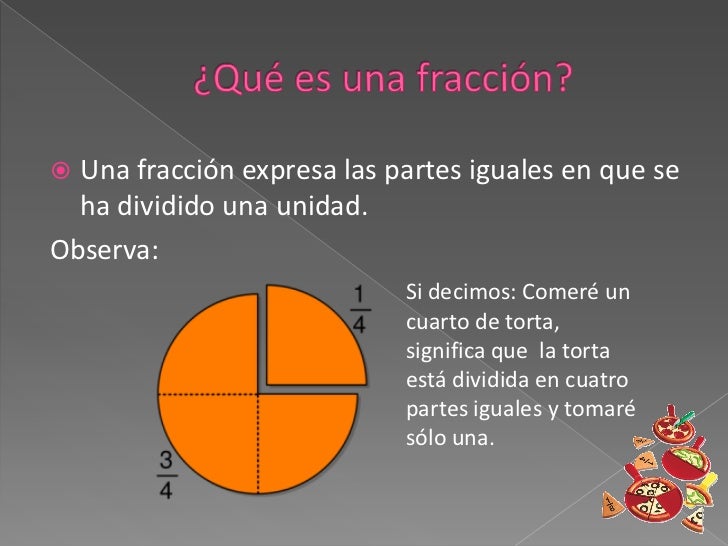 ¿Qué es una fracción?

Una fracción expresa las partes iguales en que se ha dividido una unidad.

Observa:

$\frac{1}{4}$

$\frac{3}{4}$

Si decimos: Comeré un cuarto de torta, significa que la torta está dividida en cuatro partes iguales y tomaré sólo una.